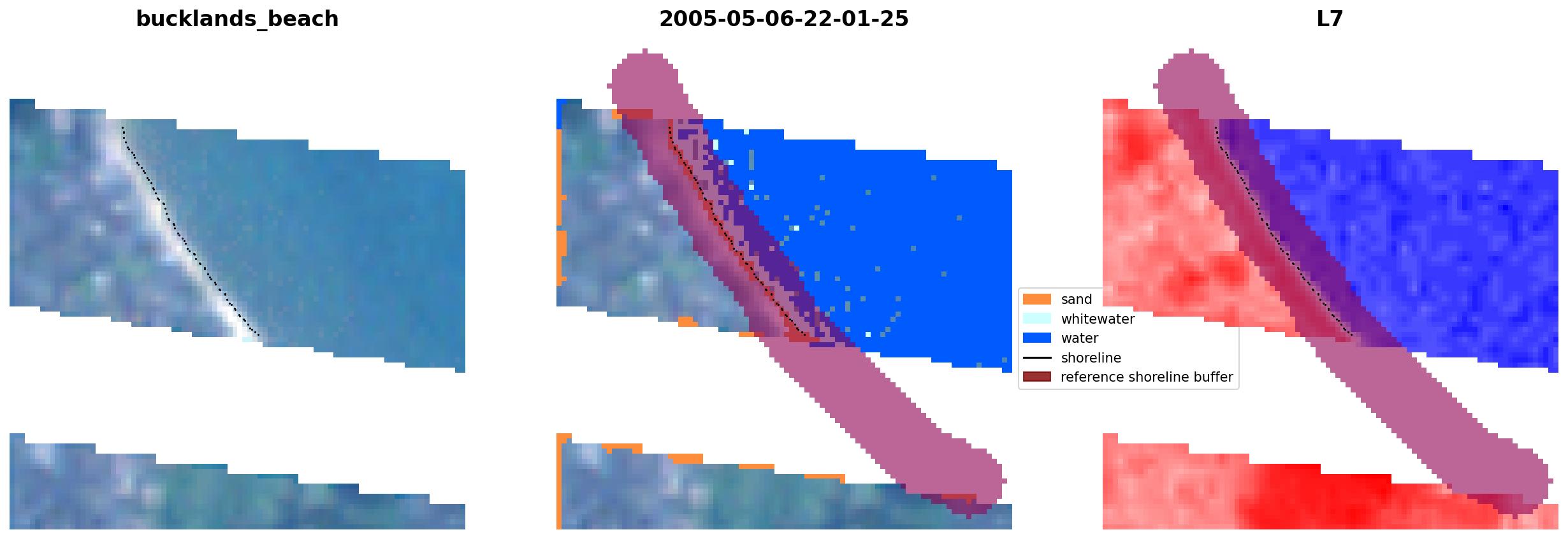 bucklands_beach

2005-05-06-22-01-25

L7

sand
whitewater
water
shoreline
reference shoreline buffer